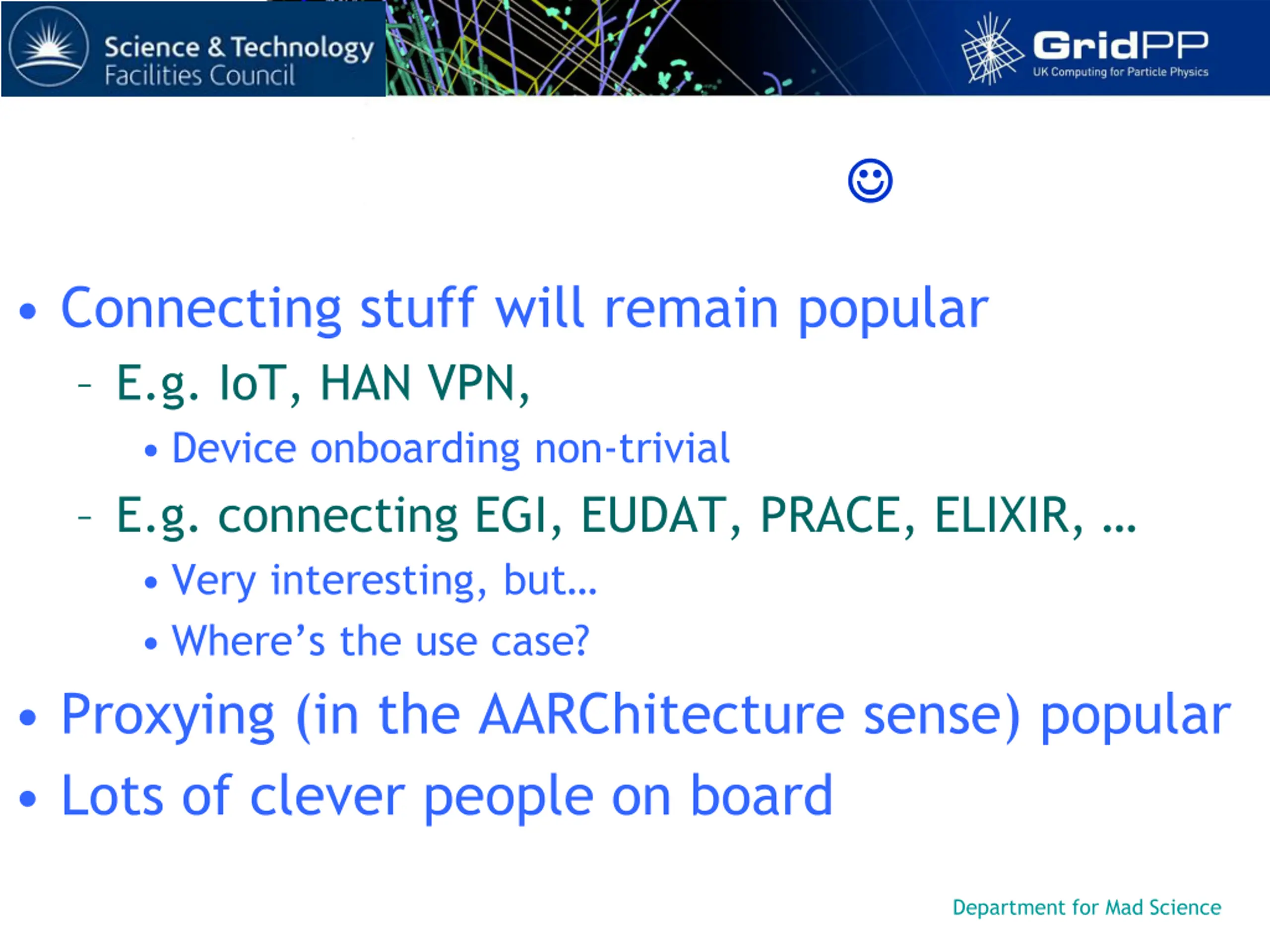 Science & Technology Facilities Council

GridPP
UK Computing for Particle Physics

☺

• Connecting stuff will remain popular
– E.g. IoT, HAN VPN,
• Device onboarding non-trivial
– E.g. connecting EGI, EUDAT, PRACE, ELIXIR, …
• Very interesting, but…
• Where's the use case?
• Proxying (in the AARChitecture sense) popular
• Lots of clever people on board

Department for Mad Science